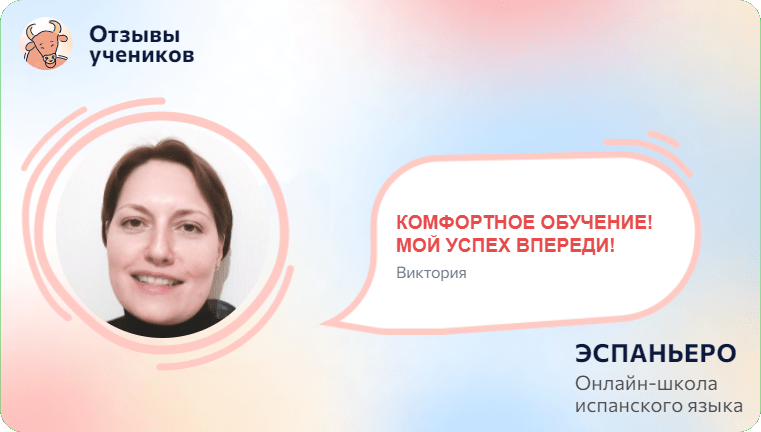 Отзывы учеников

КОМФОРТНОЕ ОБУЧЕНИЕ!
МОЙ УСПЕХ ВПЕРЕДИ!

Виктория

ЭСПАНЬЕРО
Онлайн-школа испанского языка